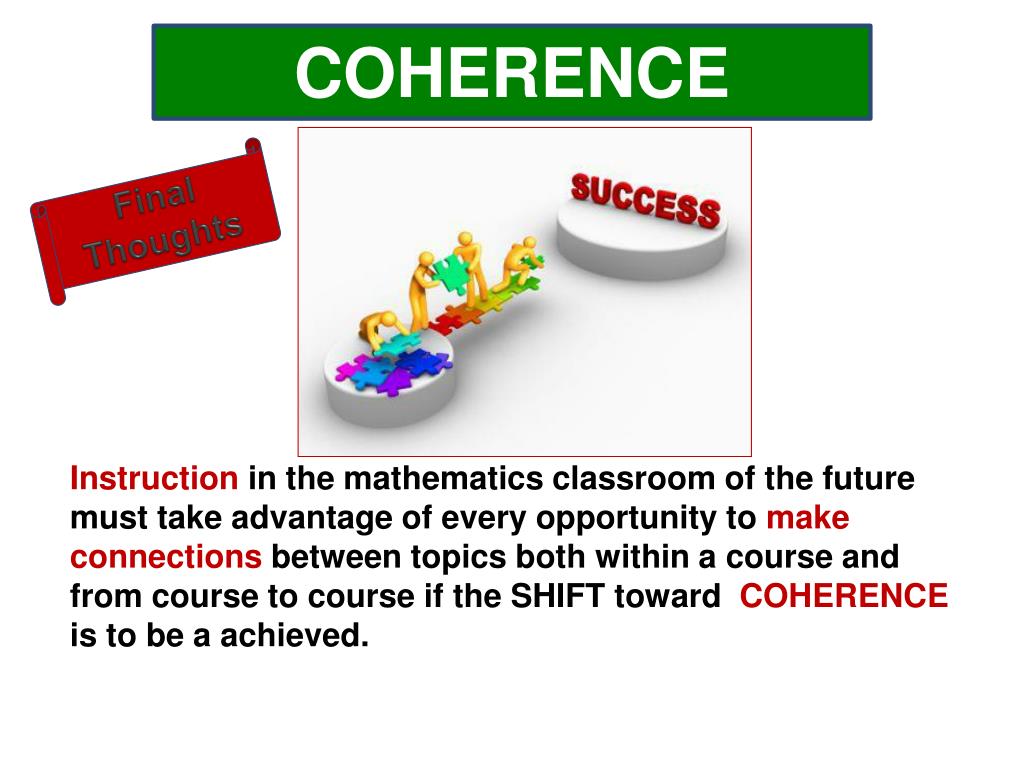 COHERENCE

Final Thoughts

SUCCESS

Instruction in the mathematics classroom of the future must take advantage of every opportunity to make connections between topics both within a course and from course to course if the SHIFT toward COHERENCE is to be a achieved.